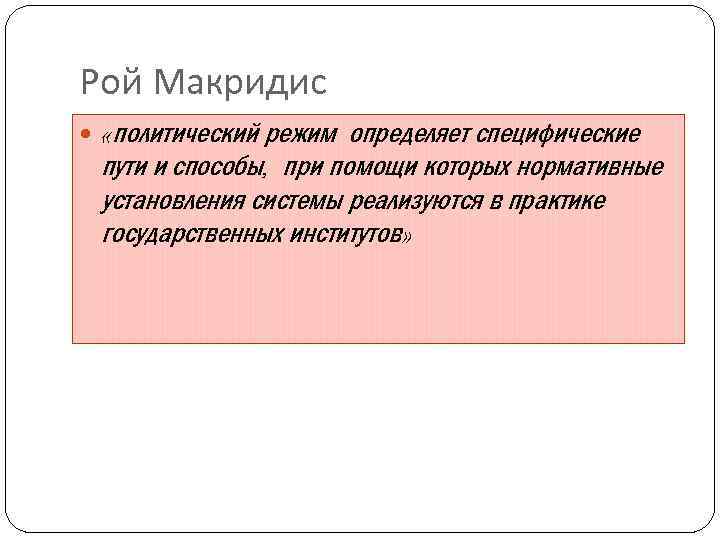 Рой Макридис

«политический режим определяет специфические пути и способы, при помощи которых нормативные установления системы реализуются в практике государственных институтов»